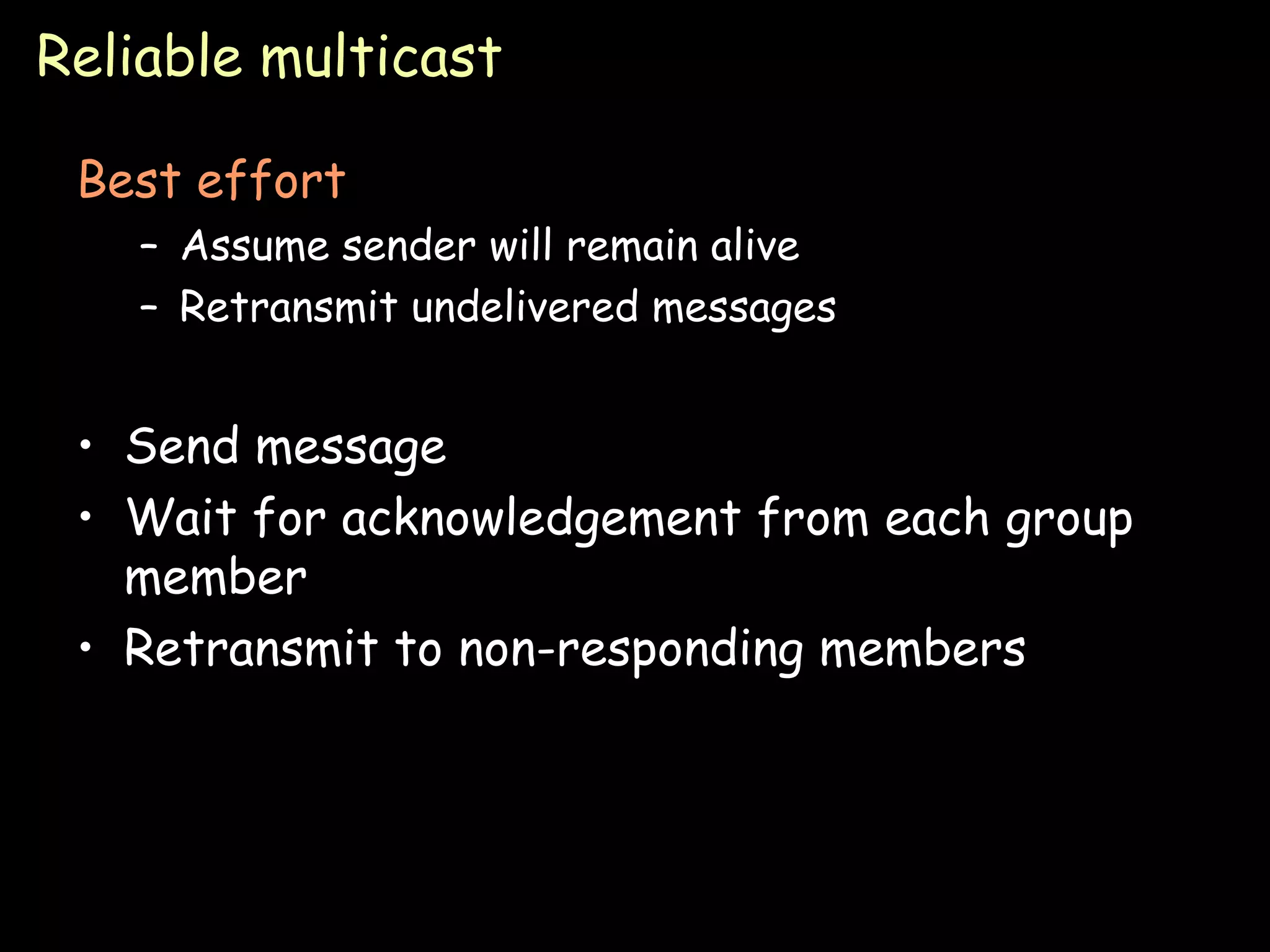 Reliable multicast

Best effort

– Assume sender will remain alive
– Retransmit undelivered messages

• Send message
• Wait for acknowledgement from each group member
• Retransmit to non-responding members